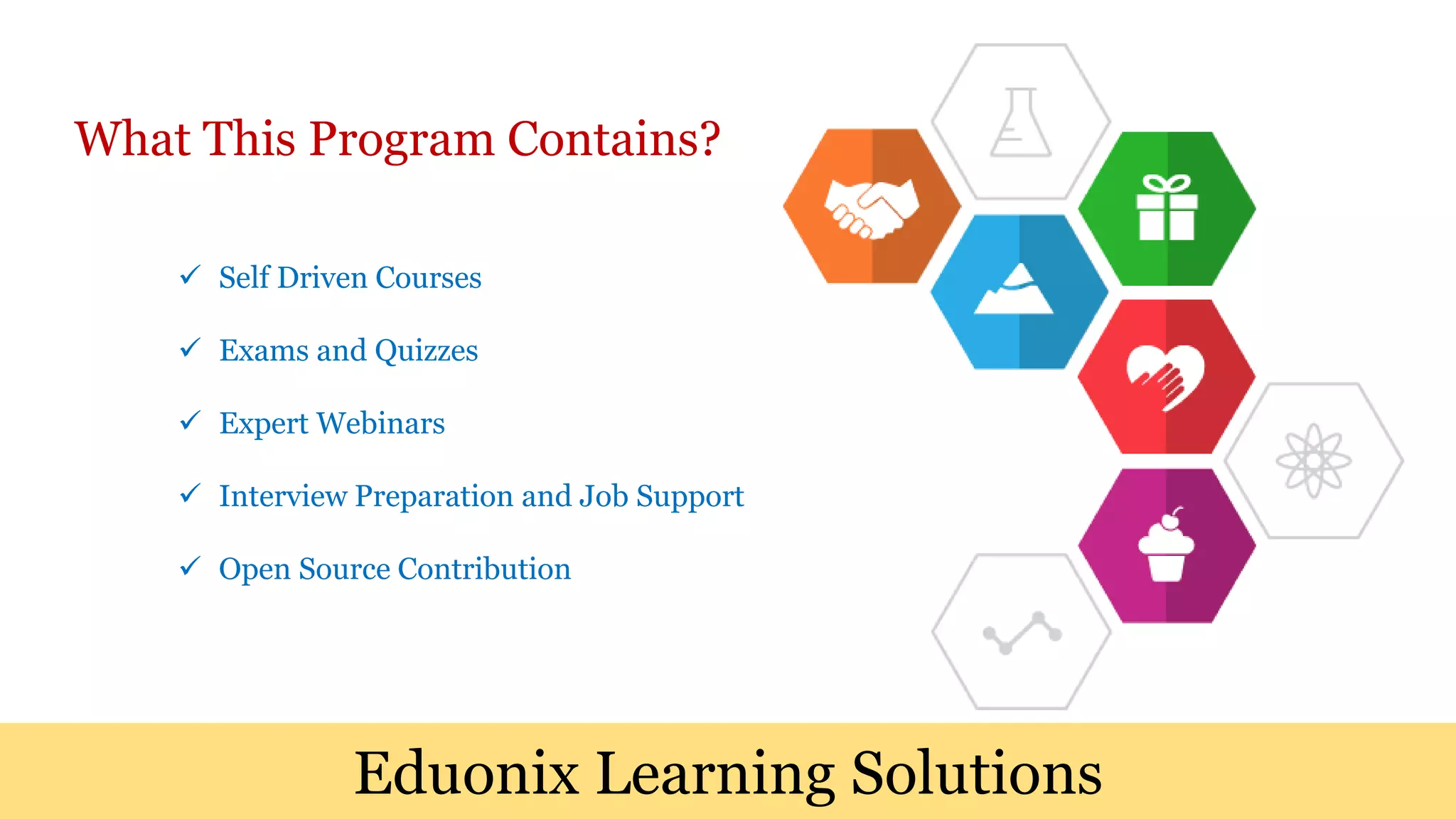 What This Program Contains?

✓ Self Driven Courses

✓ Exams and Quizzes

✓ Expert Webinars

✓ Interview Preparation and Job Support

✓ Open Source Contribution

Eduonix Learning Solutions